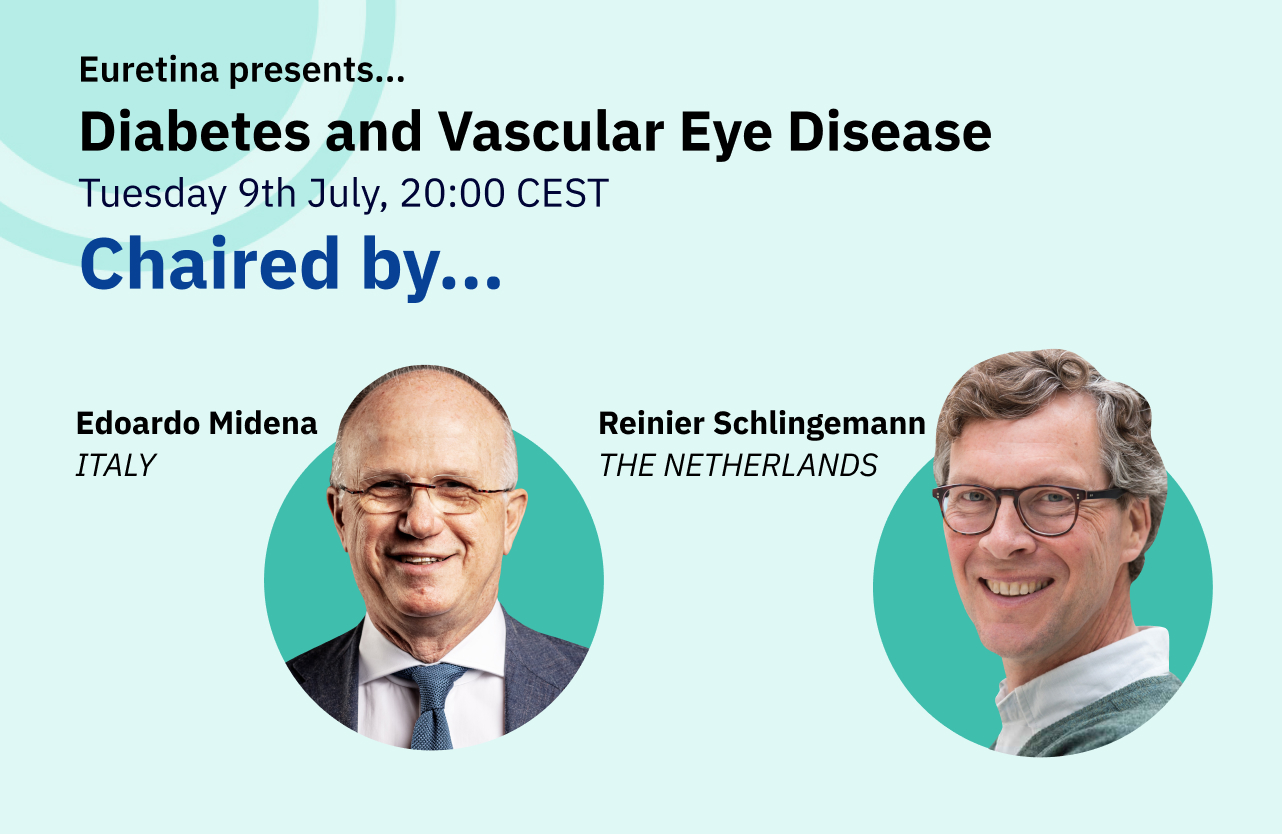 Euretina presents...
Diabetes and Vascular Eye Disease
Tuesday 9th July, 20:00 CEST
Chaired by...

Edoardo Midena
ITALY

Reinier Schlingemann
THE NETHERLANDS